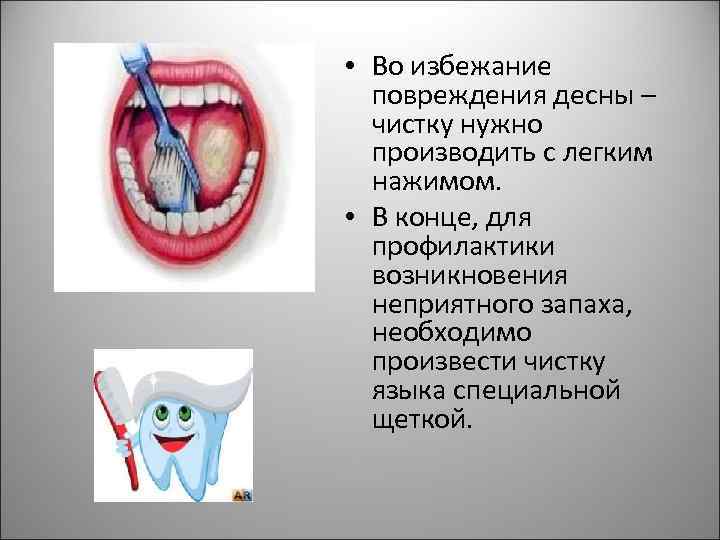 • Во избежание повреждения десны – чистку нужно производить с легким нажимом.

• В конце, для профилактики возникновения неприятного запаха, необходимо произвести чистку языка специальной щеткой.

AR